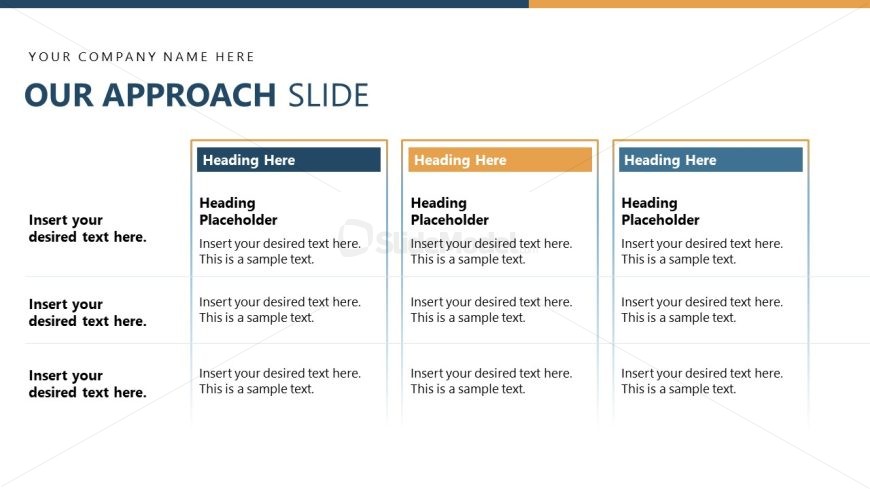 YOUR COMPANY NAME HERE

OUR APPROACH SLIDE

| | Heading Here | Heading Here | Heading Here |
|---|---|---|---|
| Insert your desired text here. | Heading Placeholder Insert your desired text here. This is a sample text. | Heading Placeholder Insert your desired text here. This is a sample text. | Heading Placeholder Insert your desired text here. This is a sample text. |
| Insert your desired text here. | Insert your desired text here. This is a sample text. | Insert your desired text here. This is a sample text. | Insert your desired text here. This is a sample text. |
| Insert your desired text here. | Insert your desired text here. This is a sample text. | Insert your desired text here. This is a sample text. | Insert your desired text here. This is a sample text. |

SlideModel